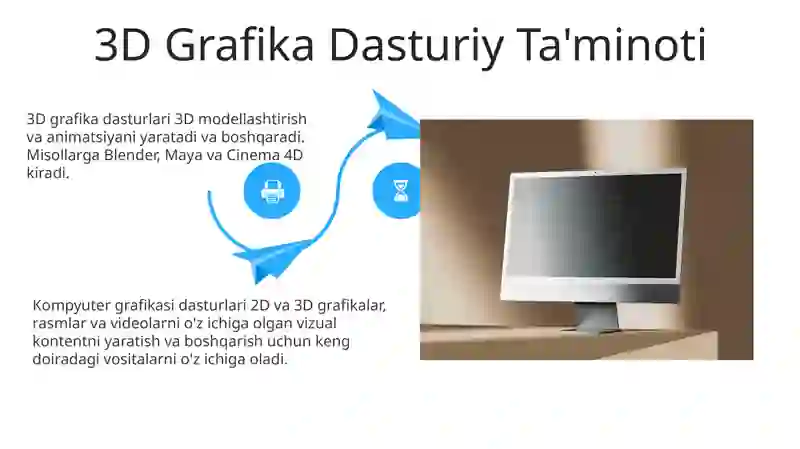 3D Grafika Dasturiy Ta'minoti

3D grafika dasturlari 3D modellashtirish va animatsiyani yaratadi va boshqaradi. Misollarga Blender, Maya va Cinema 4D kiradi.

Kompyuter grafikasi dasturlari 2D va 3D grafikalar, rasmlar va videolarni o'z ichiga olgan vizual kontentni yaratish va boshqarish uchun keng doiradagi vositalarni o'z ichiga oladi.